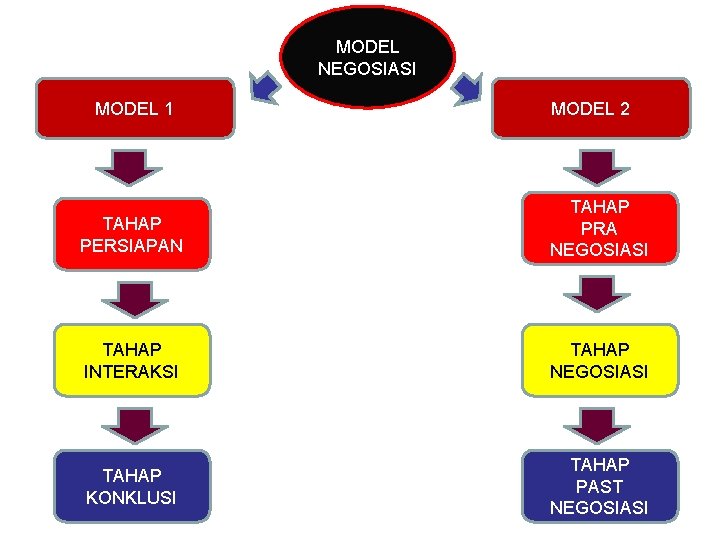 MODEL NEGOSIASI

MODEL 1

TAHAP PERSIAPAN

TAHAP INTERAKSI

TAHAP KONKLUSI

MODEL 2

TAHAP PRA NEGOSIASI

TAHAP NEGOSIASI

TAHAP PAST NEGOSIASI